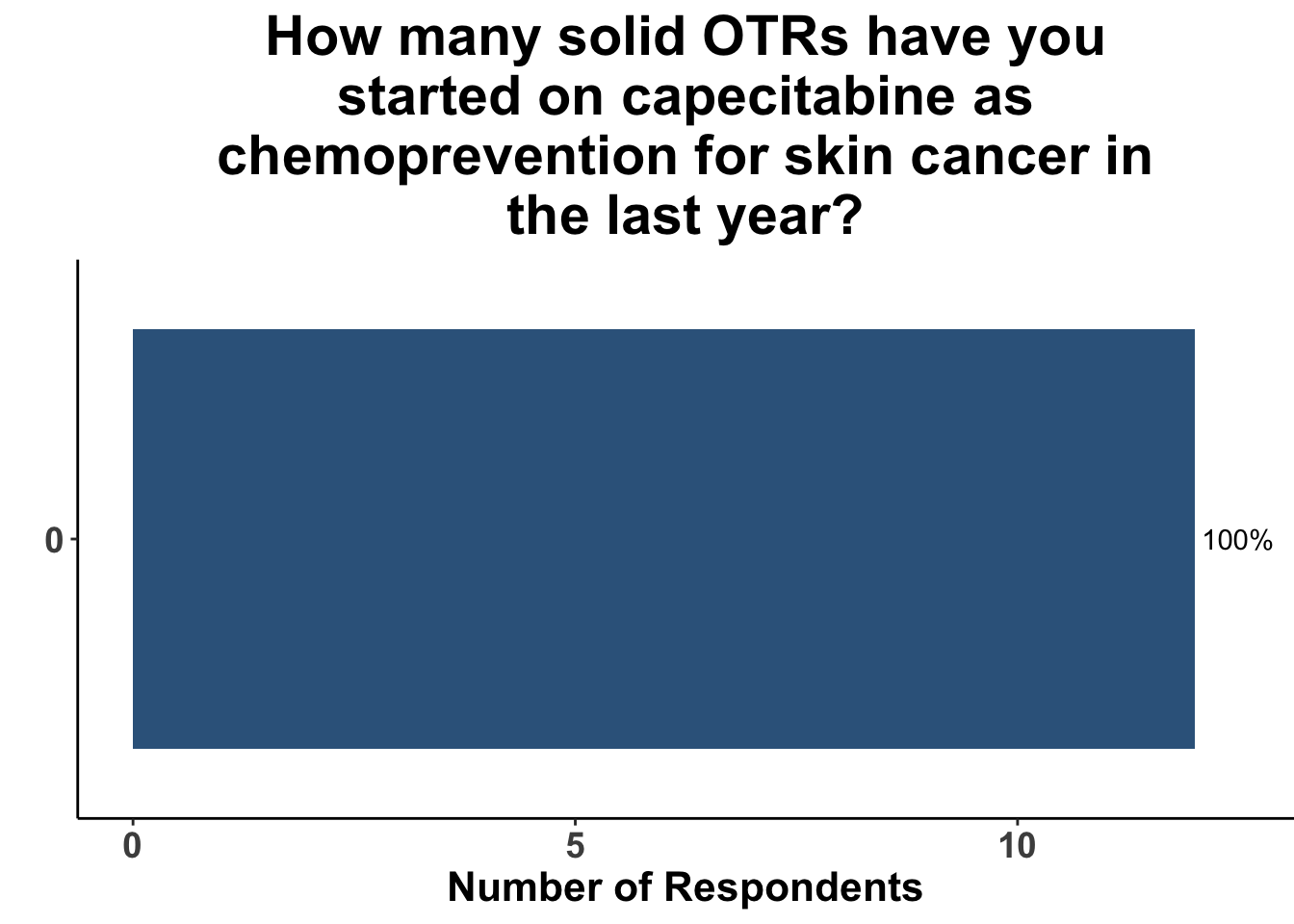 How many solid OTRs have you started on capecitabine as chemoprevention for skin cancer in the last year?

0

100%

0
5
10
Number of Respondents